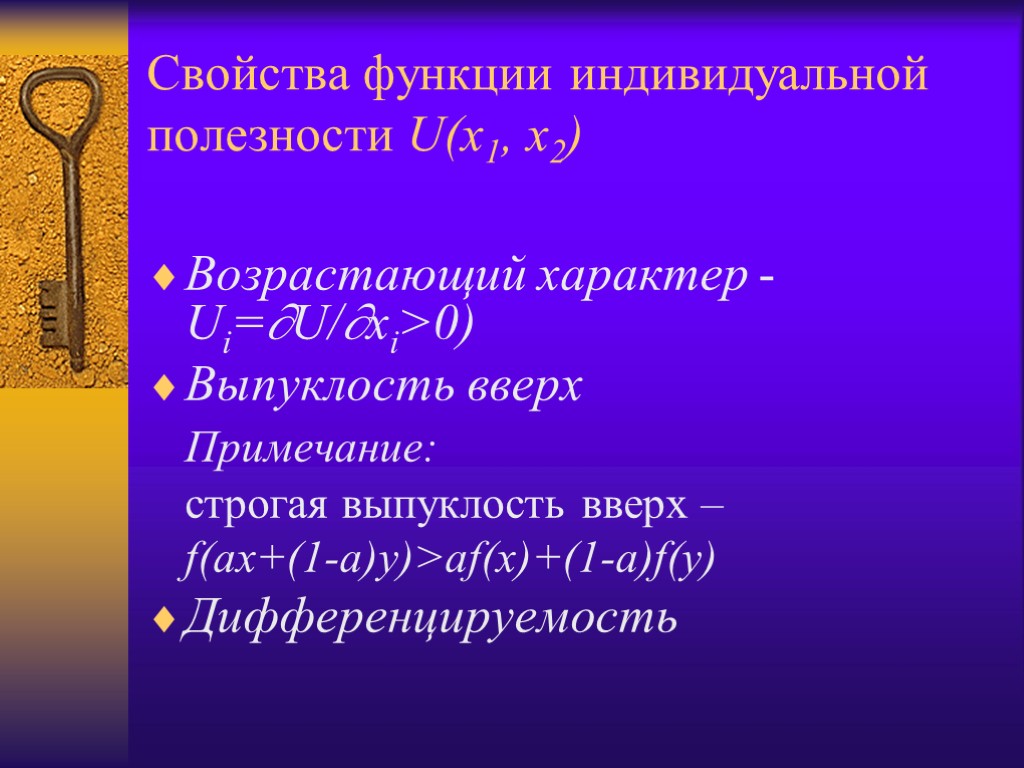 Свойства функции индивидуальной полезности $U(x_1, x_2)$

Возрастающий характер - $U_i=\partial U/\partial x_i>0)$

Выпуклость вверх

Примечание:

строгая выпуклость вверх –

$f(ax+(1-a)y)>af(x)+(1-a)f(y)$

Дифференцируемость